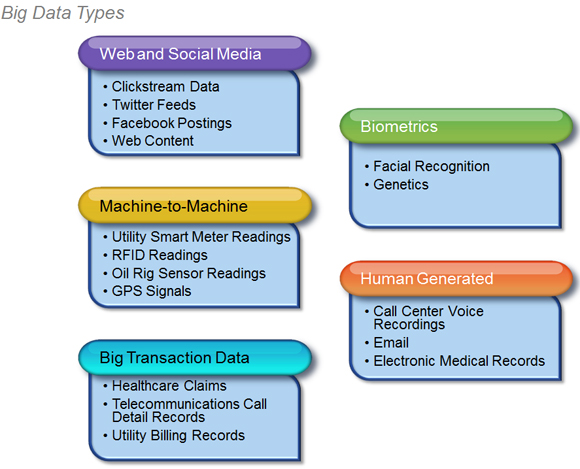 Big Data Types

Web and Social Media
• Clickstream Data
• Twitter Feeds
• Facebook Postings
• Web Content

Machine-to-Machine
• Utility Smart Meter Readings
• RFID Readings
• Oil Rig Sensor Readings
• GPS Signals

Big Transaction Data
• Healthcare Claims
• Telecommunications Call Detail Records
• Utility Billing Records

Biometrics
• Facial Recognition
• Genetics

Human Generated
• Call Center Voice Recordings
• Email
• Electronic Medical Records